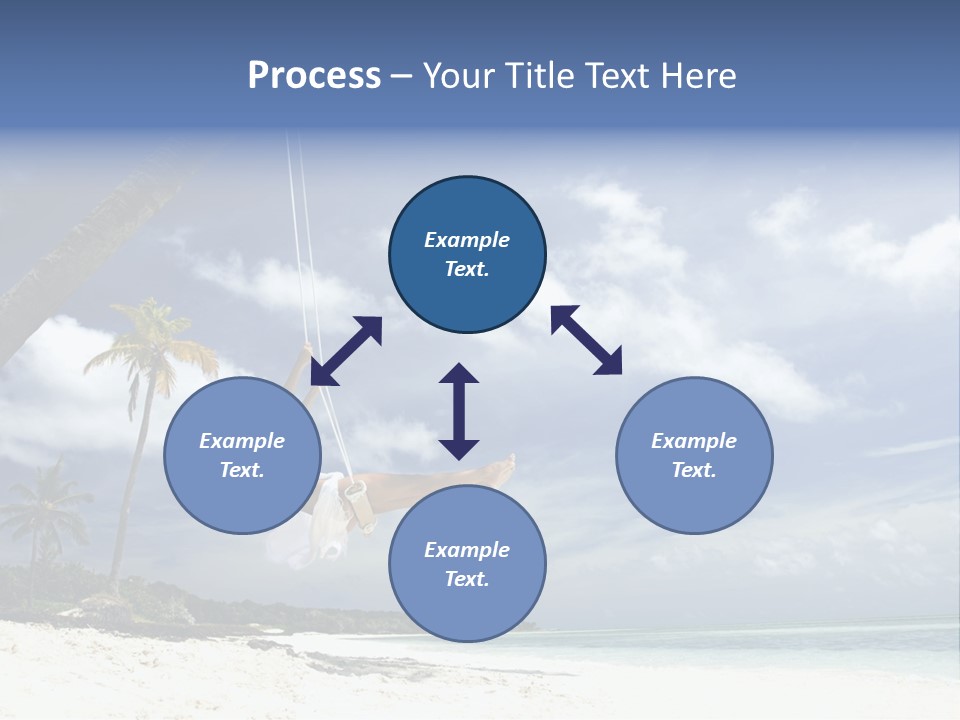 Process – Your Title Text Here

Example Text.

Example Text.

Example Text.

Example Text.